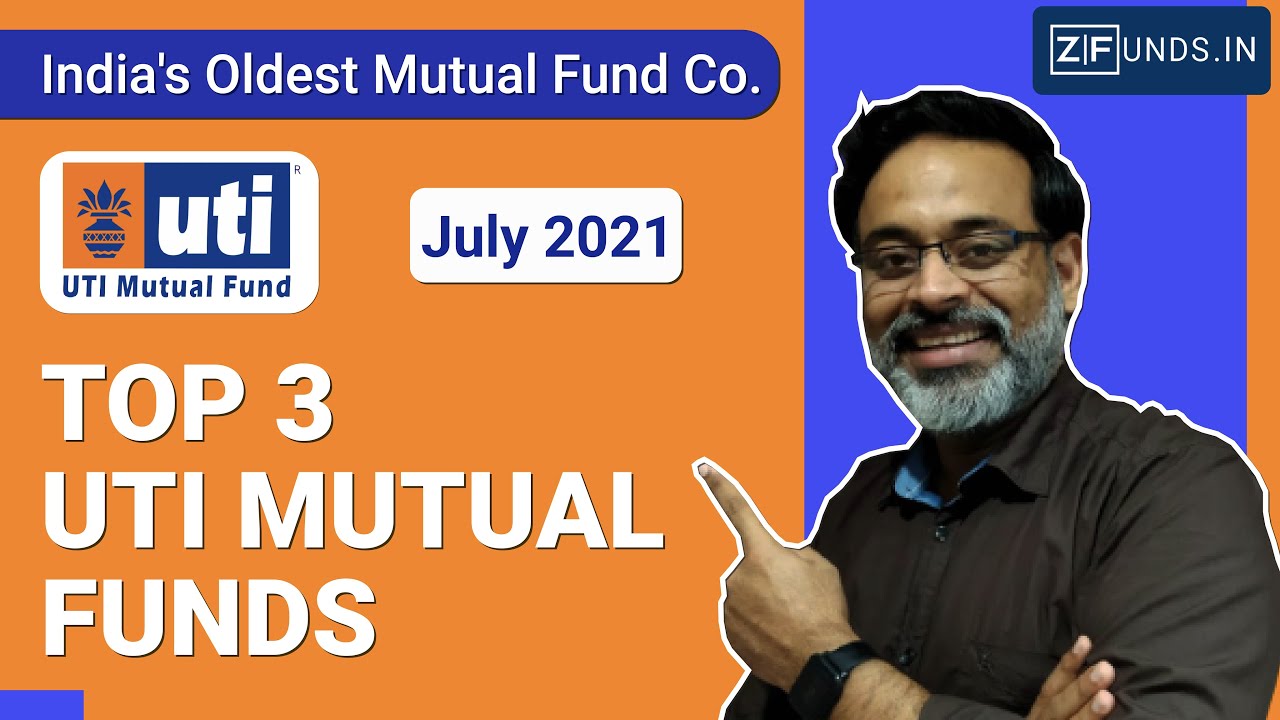 India's Oldest Mutual Fund Co.

ZFUNDS.IN

uti
R
UTI Mutual Fund

July 2021

TOP 3
UTI MUTUAL
FUNDS